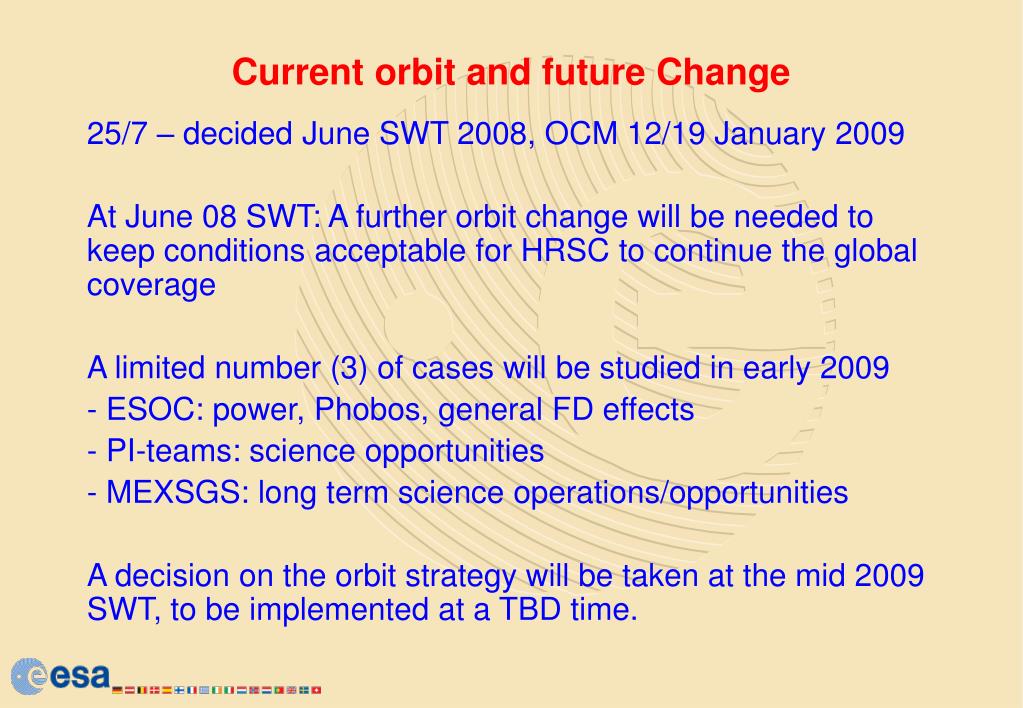 Current orbit and future Change

25/7 – decided June SWT 2008, OCM 12/19 January 2009

At June 08 SWT: A further orbit change will be needed to keep conditions acceptable for HRSC to continue the global coverage

A limited number (3) of cases will be studied in early 2009
- ESOC: power, Phobos, general FD effects
- PI-teams: science opportunities
- MEXSGS: long term science operations/opportunities

A decision on the orbit strategy will be taken at the mid 2009 SWT, to be implemented at a TBD time.

esa